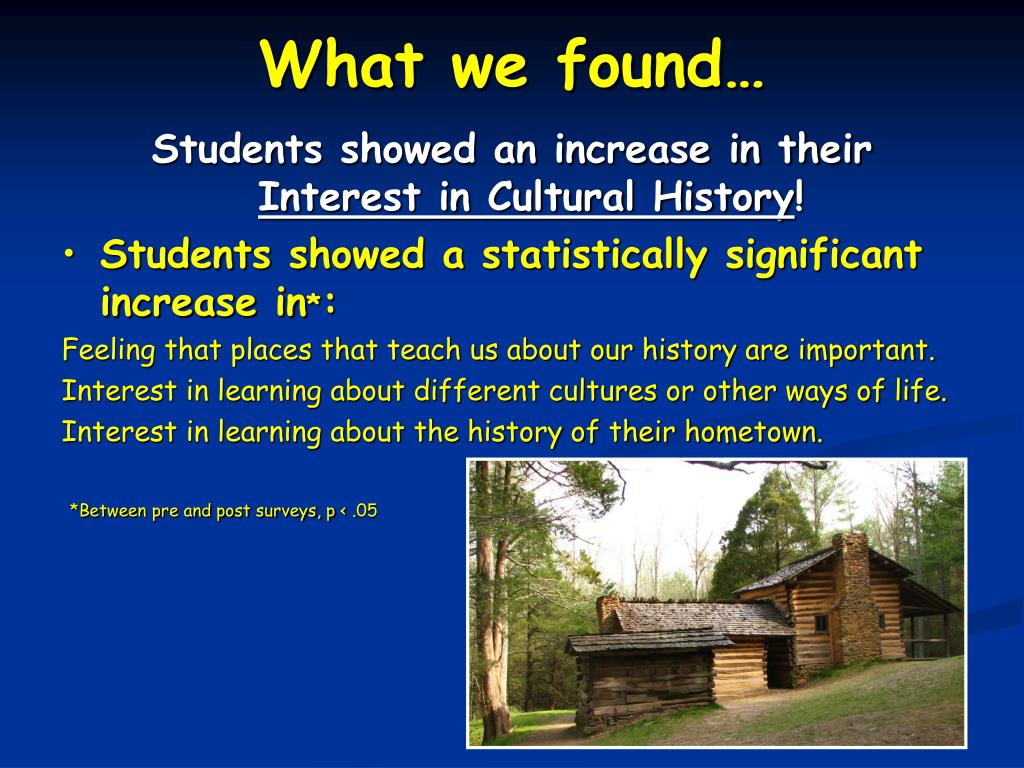 What we found…

Students showed an increase in their Interest in Cultural History!

• Students showed a statistically significant increase in*:

Feeling that places that teach us about our history are important.

Interest in learning about different cultures or other ways of life.

Interest in learning about the history of their hometown.

*Between pre and post surveys, p < .05